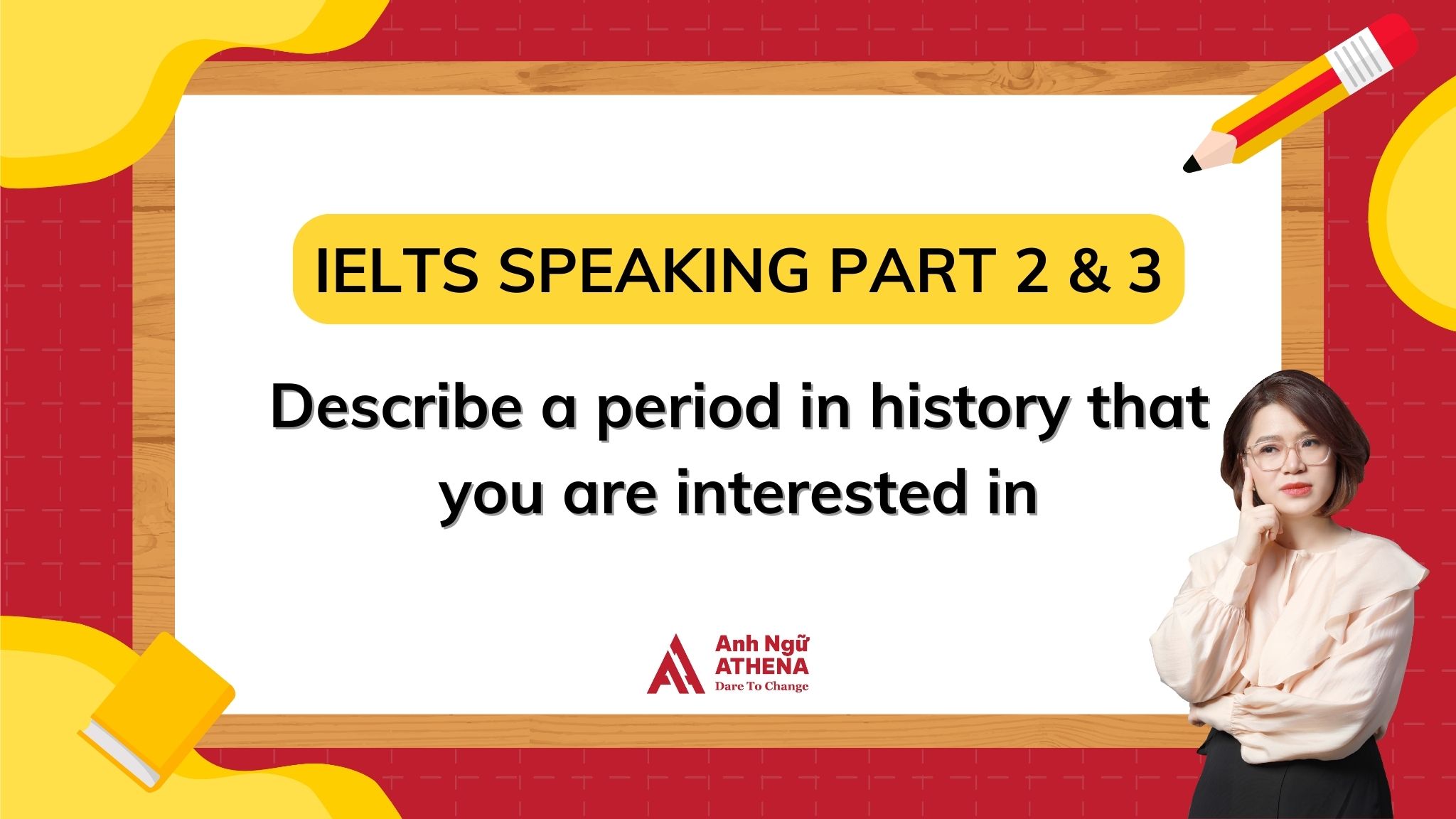 IELTS SPEAKING PART 2 & 3

Describe a period in history that you are interested in

Anh Ngữ
ATHENA
Dare To Change